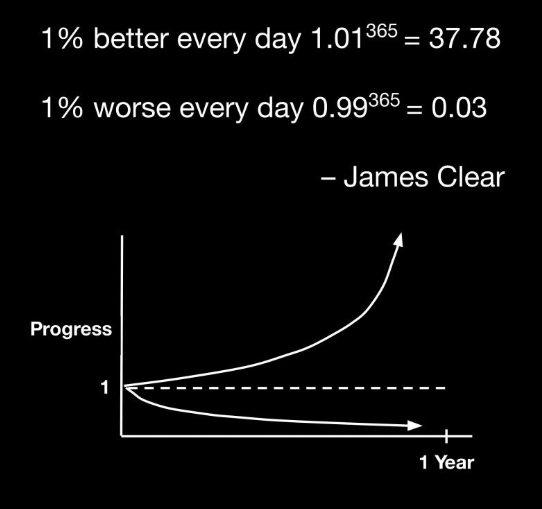 1% better every day $1.01^{365} = 37.78$

1% worse every day $0.99^{365} = 0.03$

– James Clear

Progress

1

1 Year